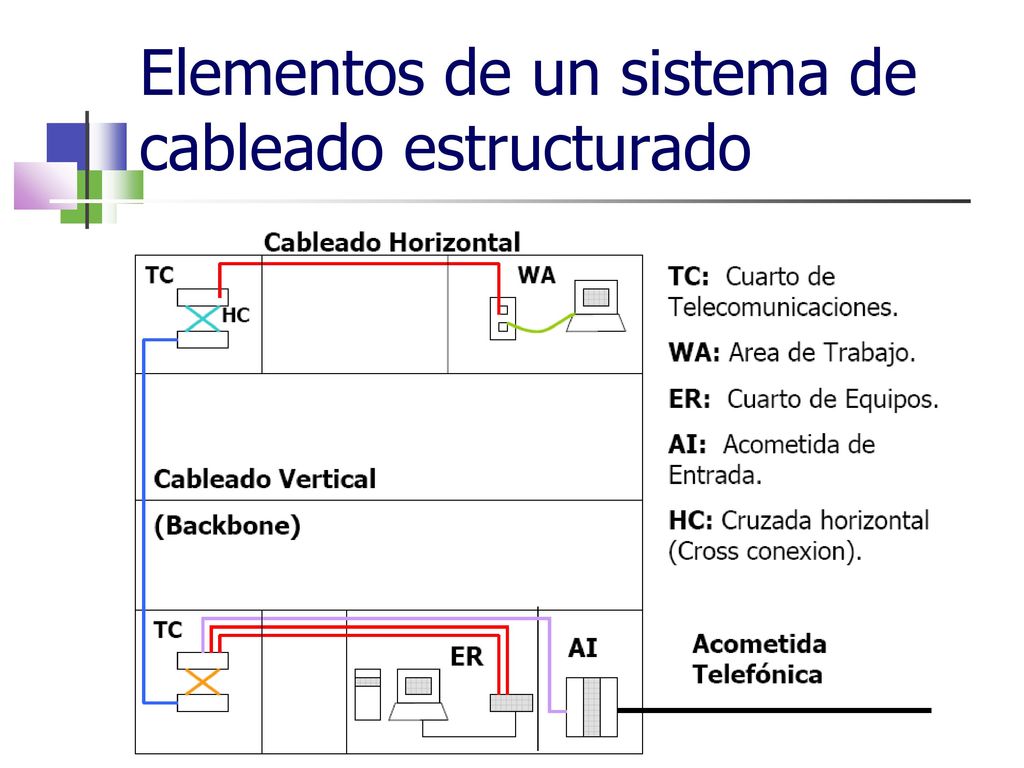 Elementos de un sistema de cableado estructurado

Cableado Horizontal

TC

HC

WA

Cableado Vertical

(Backbone)

TC

ER

AI

Acometida Telefónica

TC: Cuarto de Telecomunicaciones.

WA: Area de Trabajo.

ER: Cuarto de Equipos.

AI: Acometida de Entrada.

HC: Cruzada horizontal (Cross conexion).